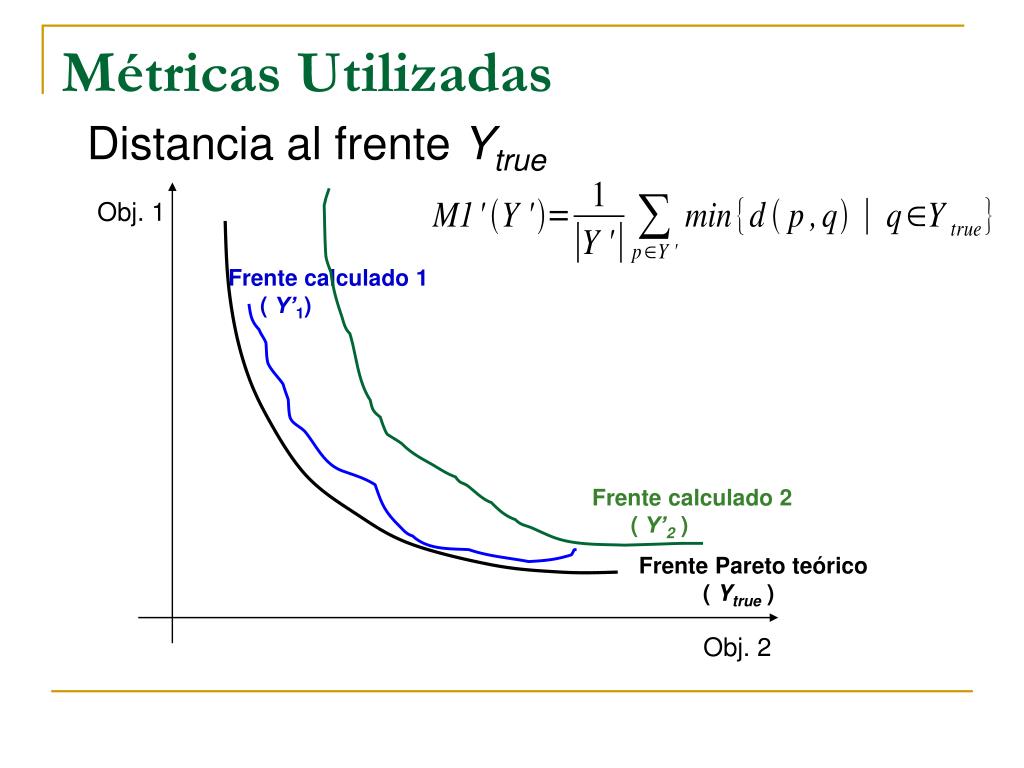 Métricas Utilizadas

Distancia al frente $Y_{true}$

$M1'(Y')=\frac{1}{|Y'|}\sum_{p\in Y'} min\{d(p,q) \mid q\in Y_{true}\}$

Obj. 1

Frente calculado 1 ( $Y'_1$)

Frente calculado 2 ( $Y'_2$ )

Frente Pareto teórico ( $Y_{true}$ )

Obj. 2